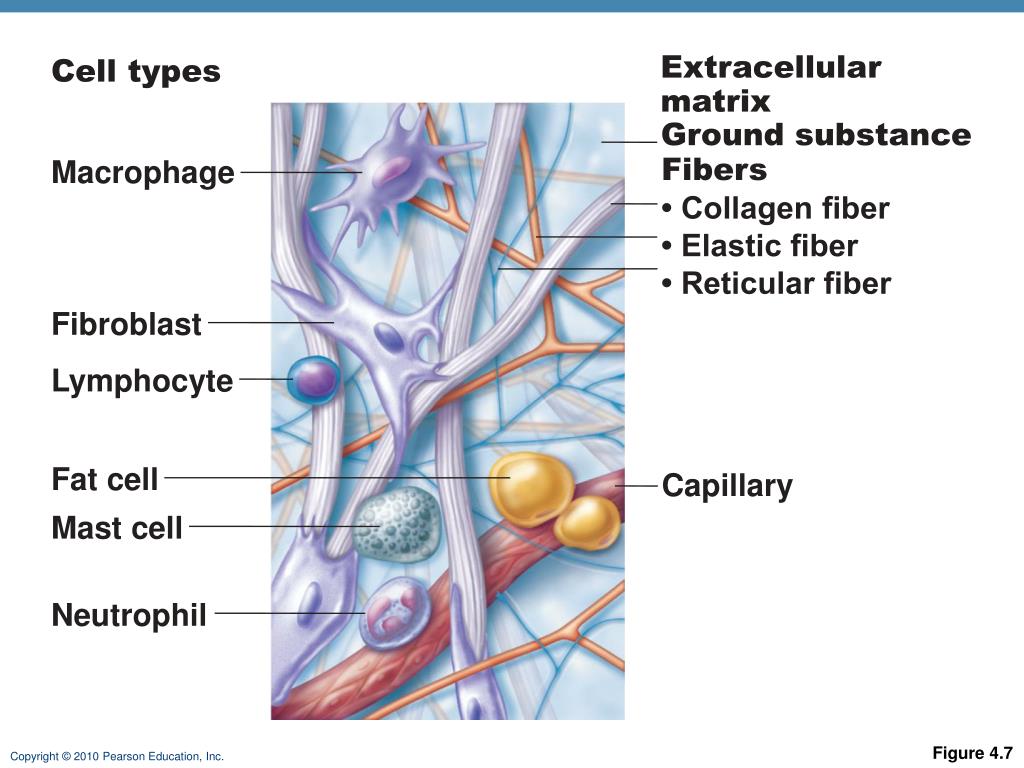 Cell types

Macrophage

Fibroblast

Lymphocyte

Fat cell

Mast cell

Neutrophil

Extracellular matrix

Ground substance

Fibers

• Collagen fiber

• Elastic fiber

• Reticular fiber

Capillary

Copyright © 2010 Pearson Education, Inc.

Figure 4.7